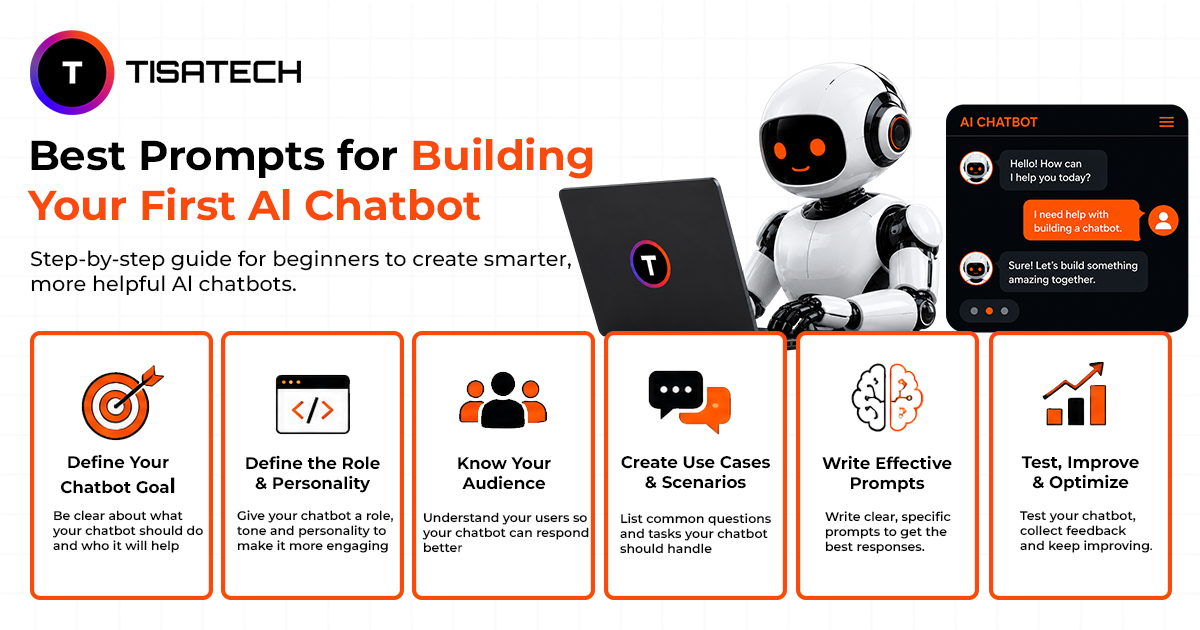 T TISATECH

Best Prompts for Building Your First AI Chatbot

Step-by-step guide for beginners to create smarter, more helpful AI chatbots.

T

AI CHATBOT

Hello! How can I help you today?

I need help with building a chatbot.

Sure! Let's build something amazing together.

Define Your Chatbot Goal

Be clear about what your chatbot should do and who it will help

</>

Define the Role & Personality

Give your chatbot a role, tone and personality to make it more engaging

Know Your Audience

Understand your users so your chatbot can respond better

Create Use Cases & Scenarios

List common questions and tasks your chatbot should handle

Write Effective Prompts

Write clear, specific prompts to get the best responses.

Test, Improve & Optimize

Test your chatbot, collect feedback and keep improving.